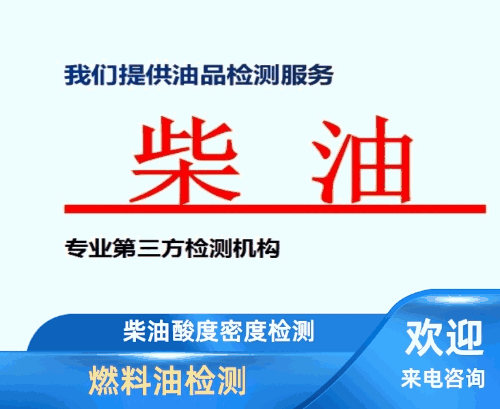 我们提供油品检测服务

柴 油

专业第三方检测机构

柴油酸度密度检测

燃料油检测

欢迎

来电咨询